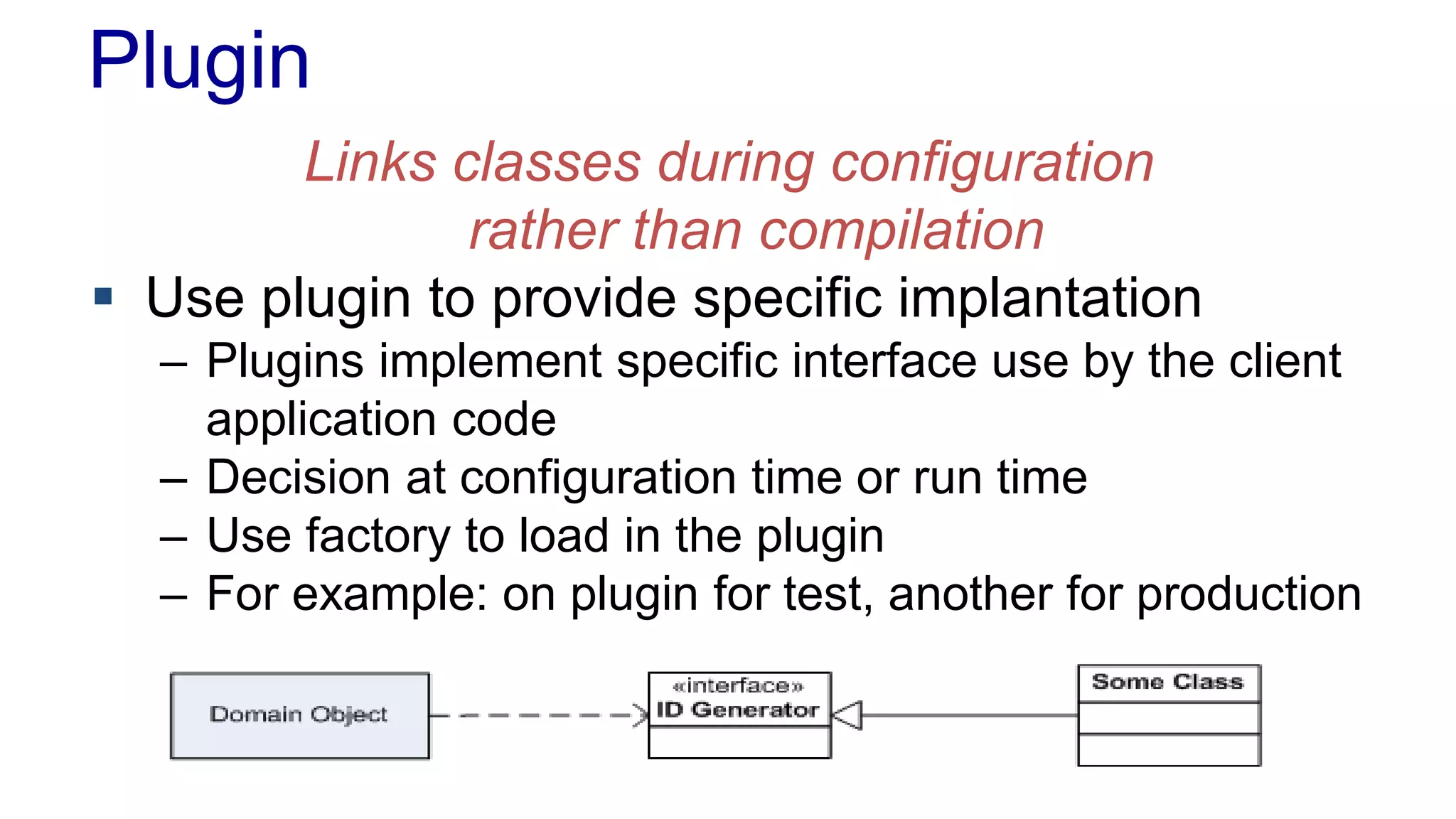 Plugin

Links classes during configuration rather than compilation

▪ Use plugin to provide specific implantation
– Plugins implement specific interface use by the client application code
– Decision at configuration time or run time
– Use factory to load in the plugin
– For example: on plugin for test, another for production

Domain Object

«interface»
ID Generator

Some Class